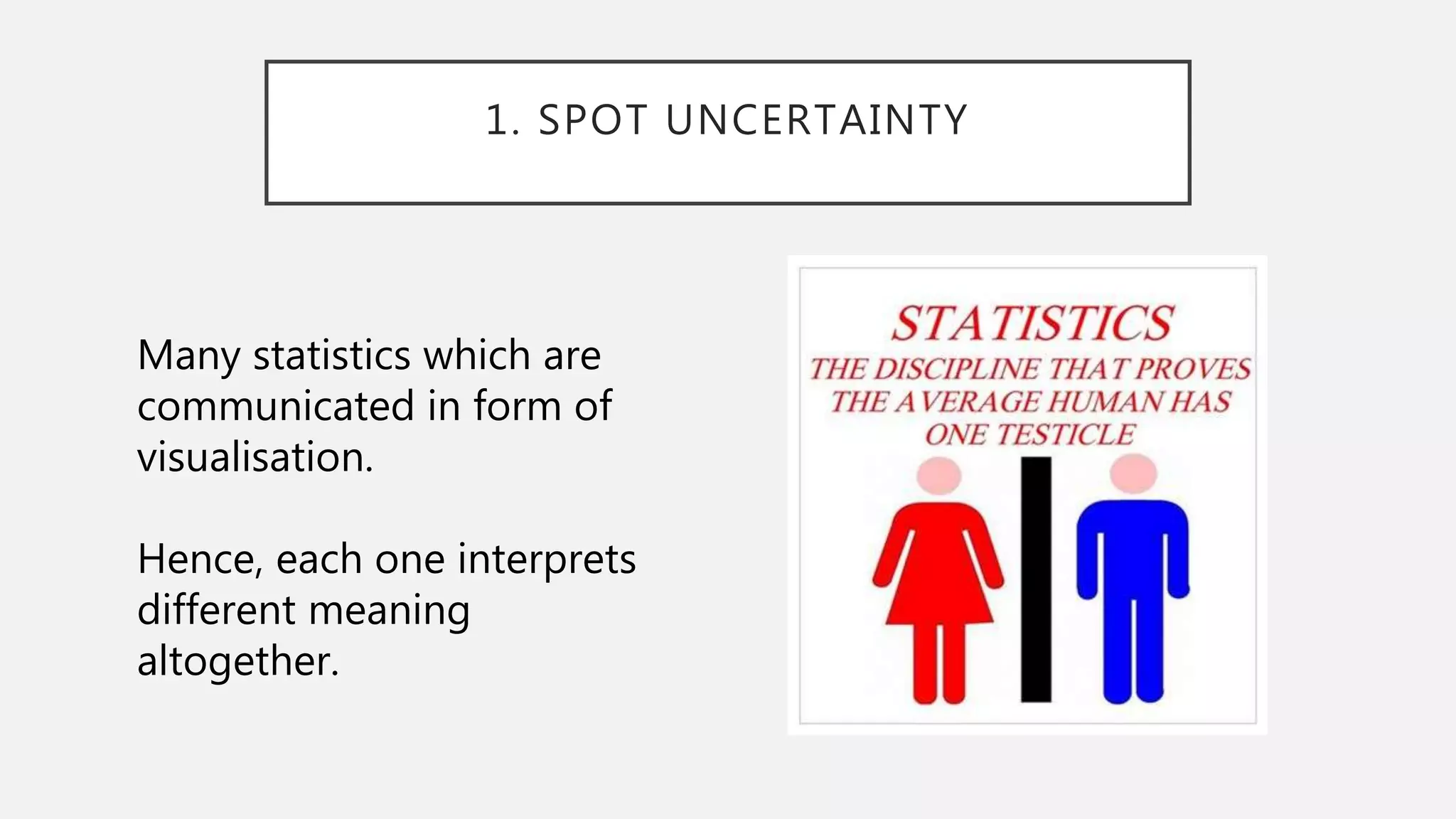 1. SPOT UNCERTAINTY

Many statistics which are communicated in form of visualisation.

Hence, each one interprets different meaning altogether.

STATISTICS
THE DISCIPLINE THAT PROVES THE AVERAGE HUMAN HAS ONE TESTICLE